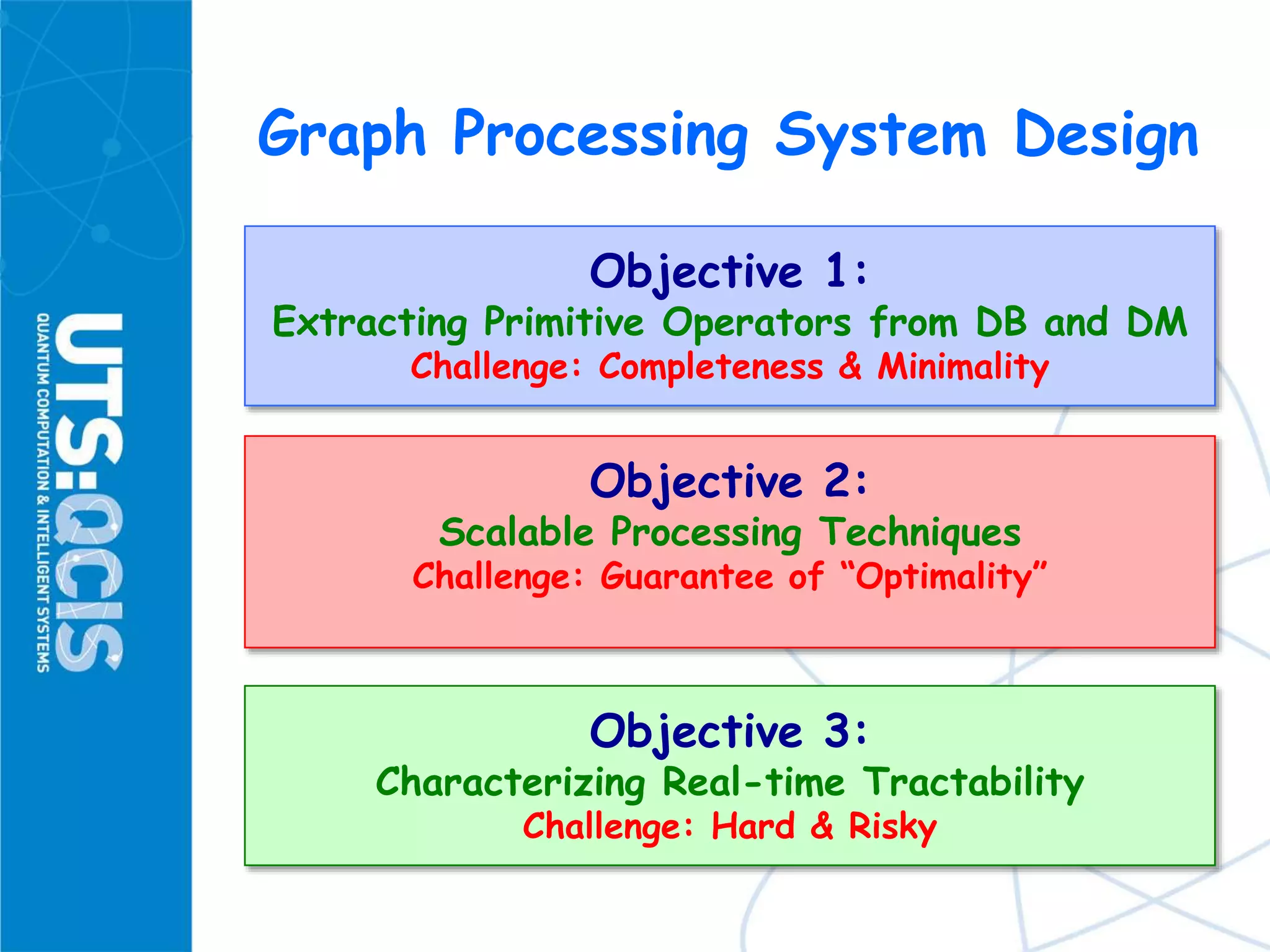 UTS:QCIS
QUANTUM COMPUTATION & INTELLIGENT SYSTEMS

Graph Processing System Design

Objective 1:
Extracting Primitive Operators from DB and DM
Challenge: Completeness & Minimality

Objective 2:
Scalable Processing Techniques
Challenge: Guarantee of “Optimality”

Objective 3:
Characterizing Real-time Tractability
Challenge: Hard & Risky